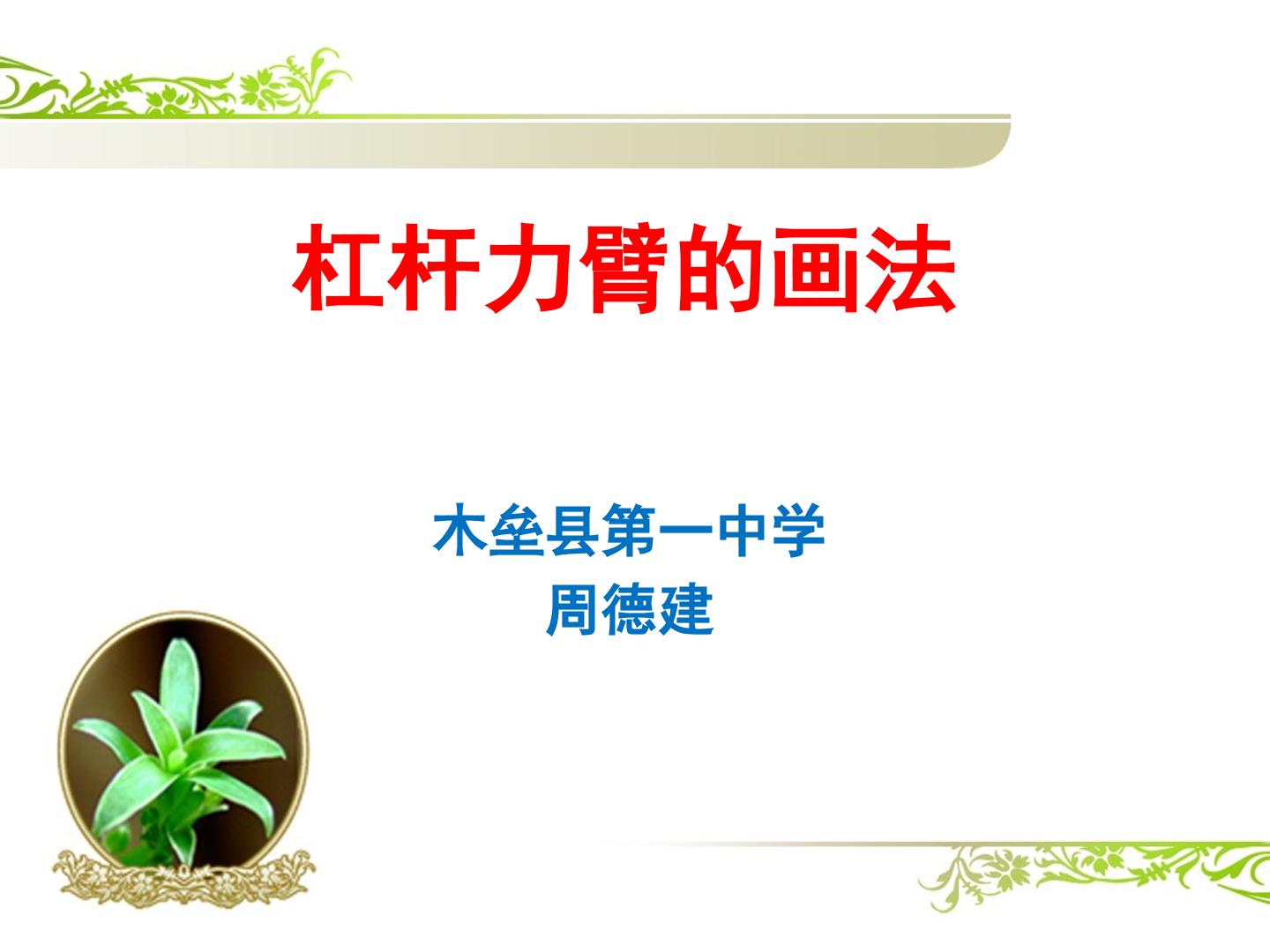 杠杆力臂的画法

木垒县第一中学
周德建